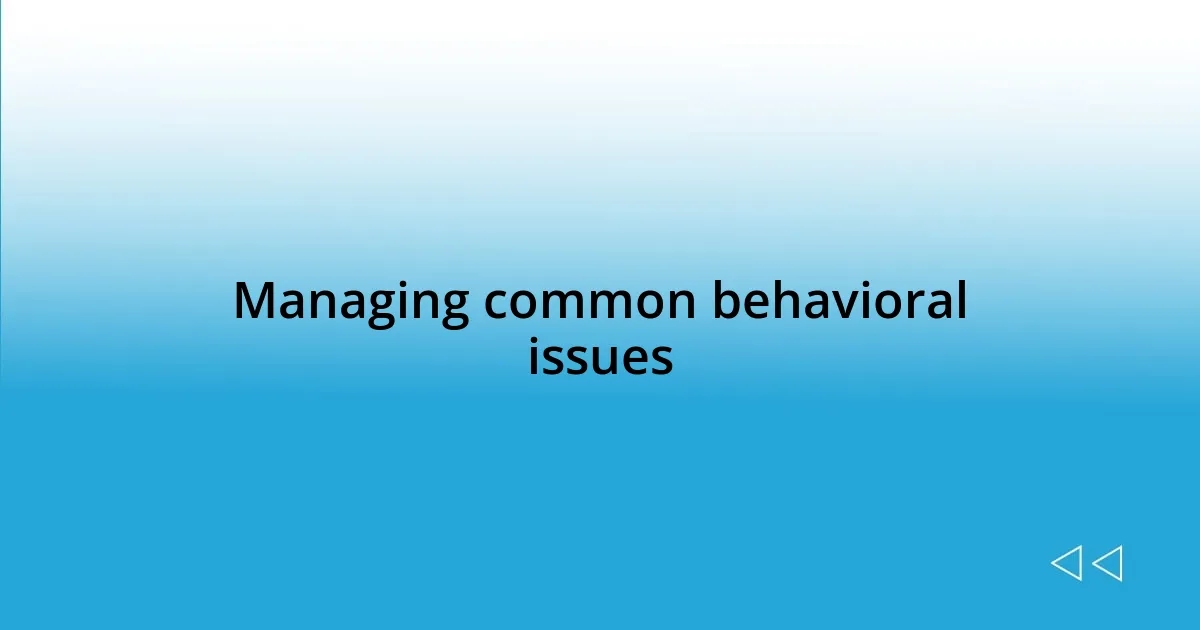 Managing common behavioral issues